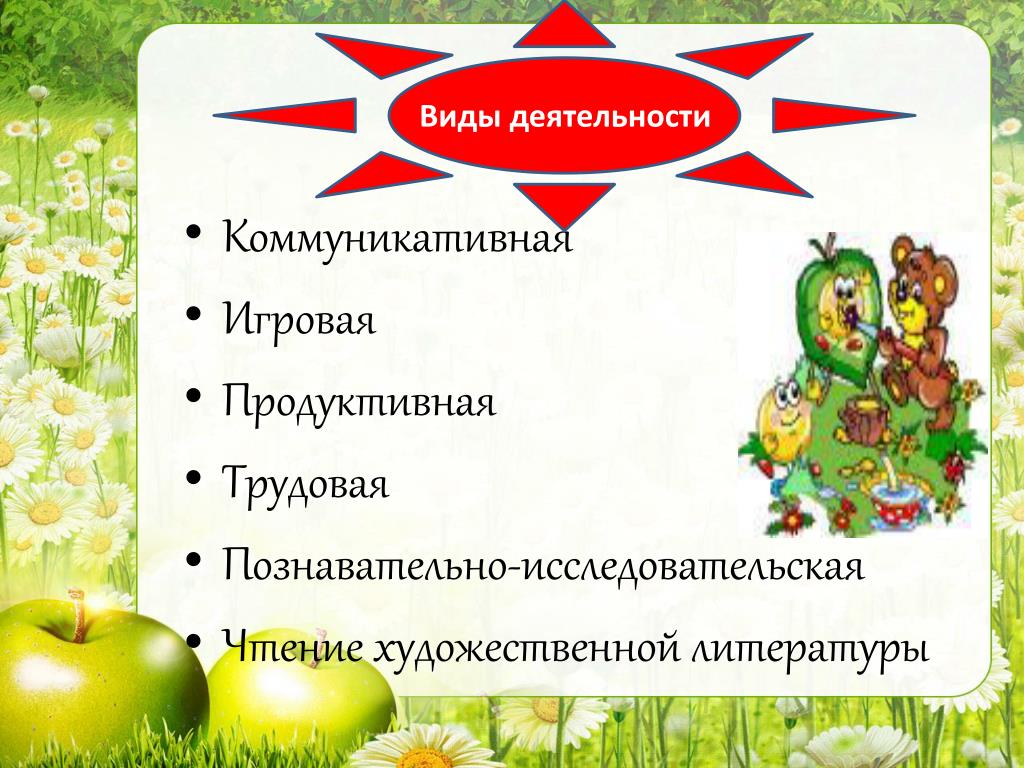 Виды деятельности

• Коммуникативная
• Игровая
• Продуктивная
• Трудовая
• Познавательно-исследовательская
• Чтение художественной литературы